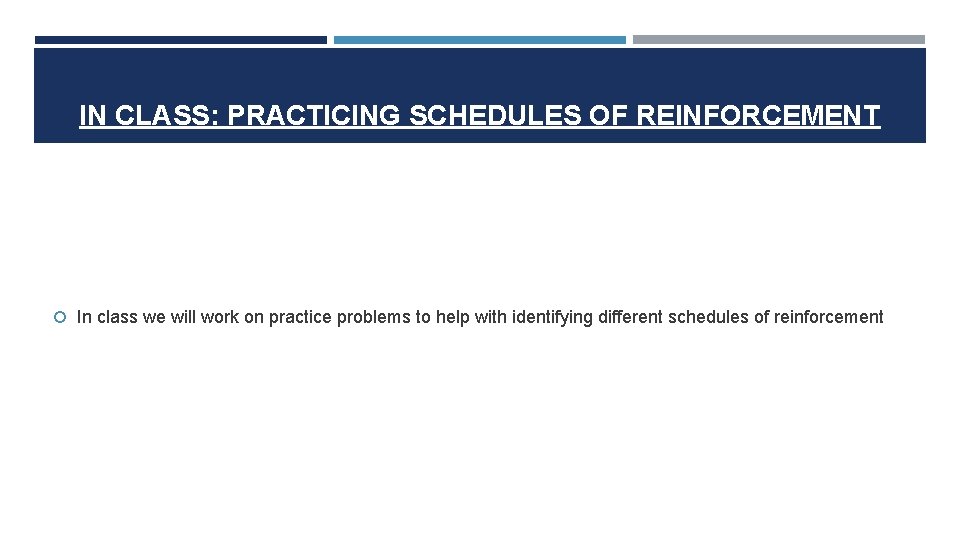 IN CLASS: PRACTICING SCHEDULES OF REINFORCEMENT

In class we will work on practice problems to help with identifying different schedules of reinforcement